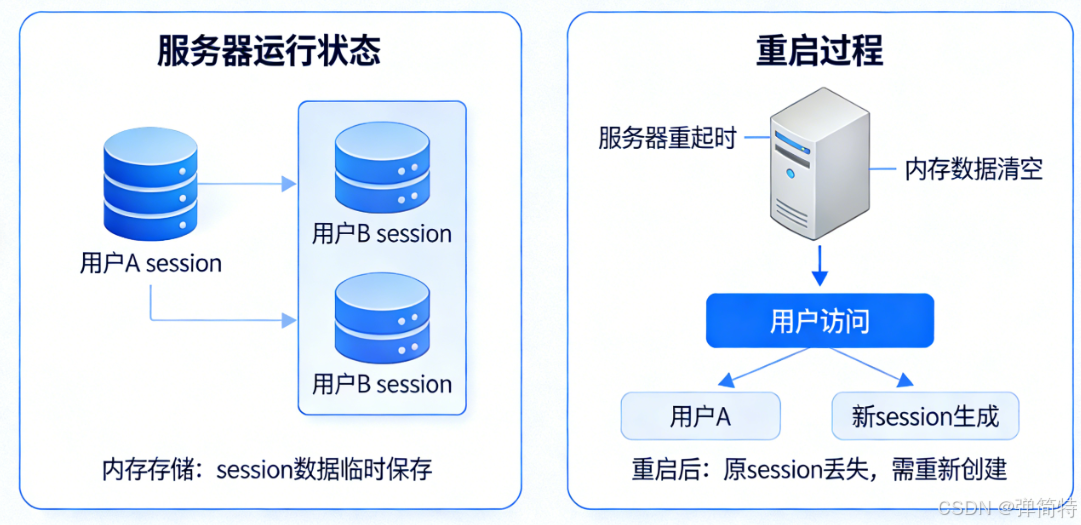 服务器运行状态

用户A session

用户B session

用户B session

内存存储：session数据临时保存

重启过程

服务器重起时

内存数据清空

用户访问

用户A

新session生成

重启后：原session丢失，需重新创建

CSDN @弹简特